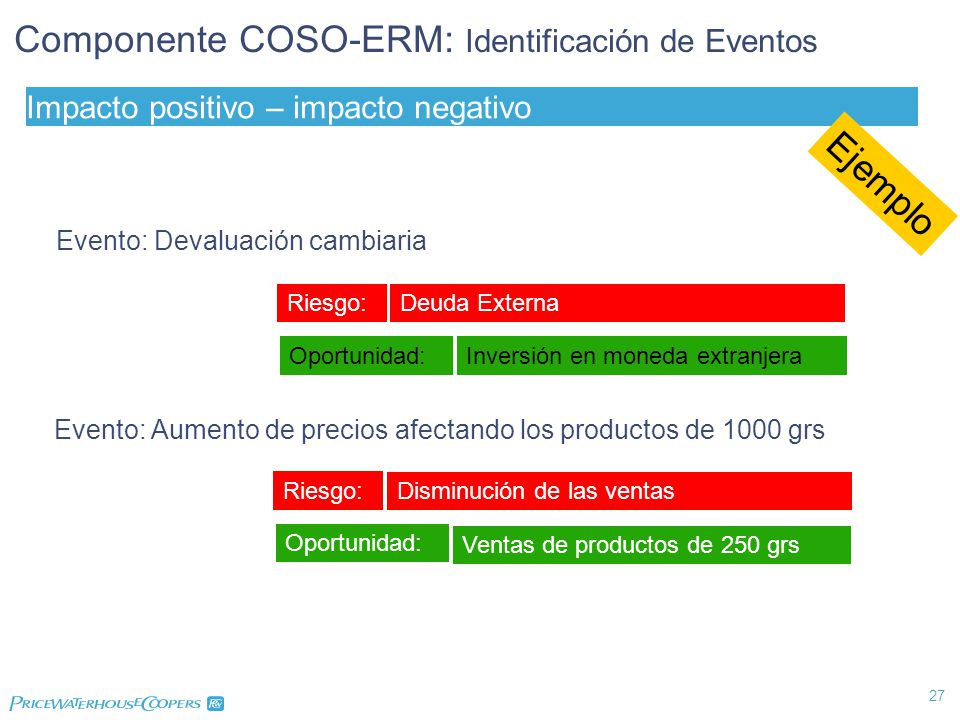 Componente COSO-ERM: Identificación de Eventos

Impacto positivo – impacto negativo

Ejemplo

Evento: Devaluación cambiaria

Riesgo: Deuda Externa

Oportunidad: Inversión en moneda extranjera

Evento: Aumento de precios afectando los productos de 1000 grs

Riesgo: Disminución de las ventas

Oportunidad: Ventas de productos de 250 grs

PRICEWATERHOUSECOOPERS

27